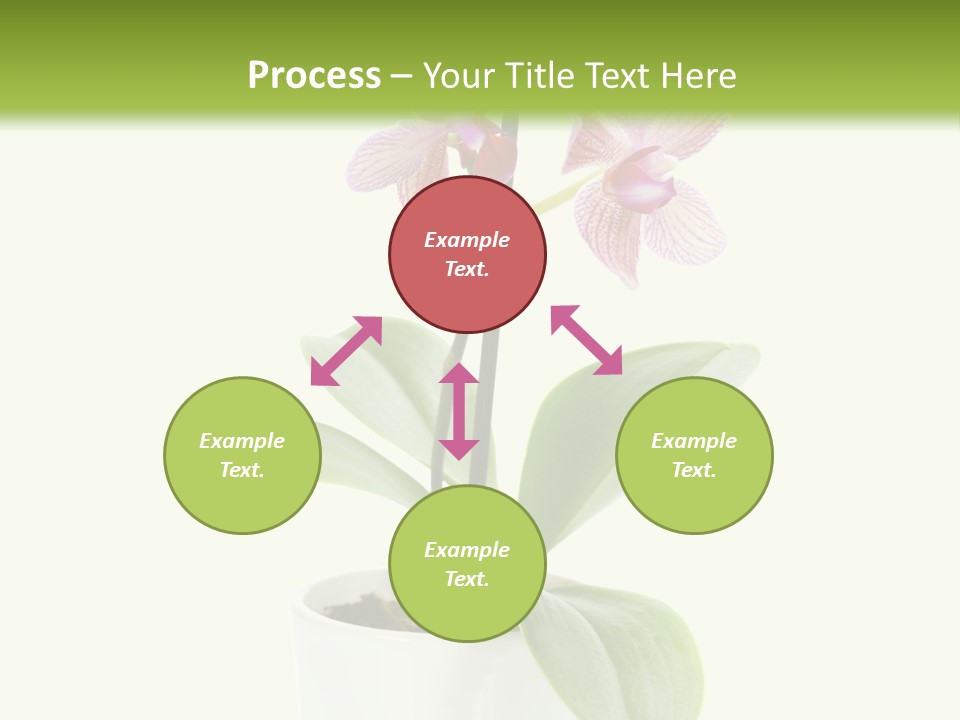 Process – Your Title Text Here

Example Text.

Example Text.

Example Text.

Example Text.